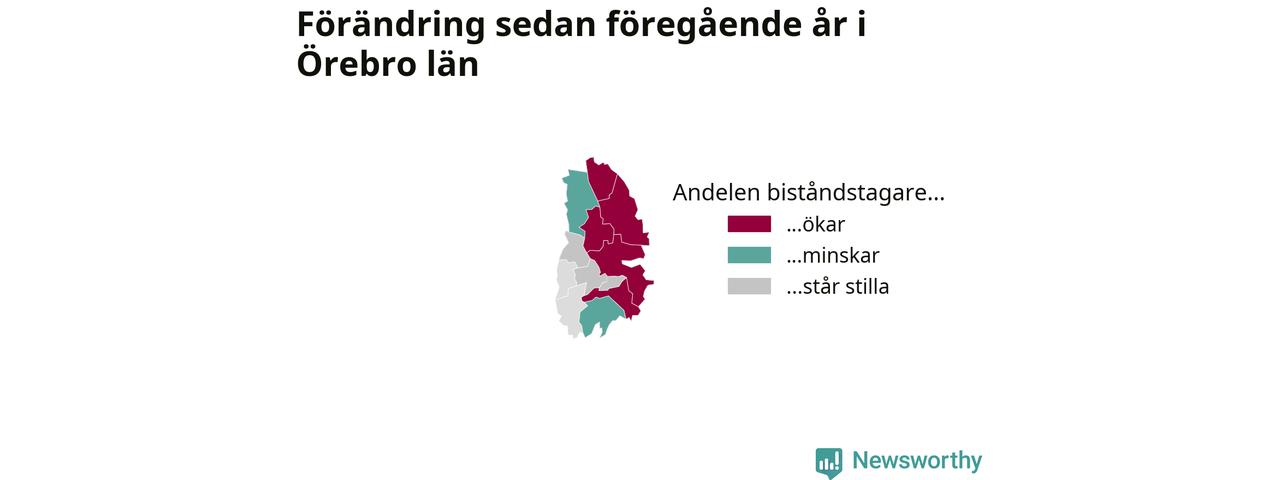 Förändring sedan föregående år i Örebro län

Andelen biståndstagare...
...ökar
...minskar
...står stilla

Newsworthy